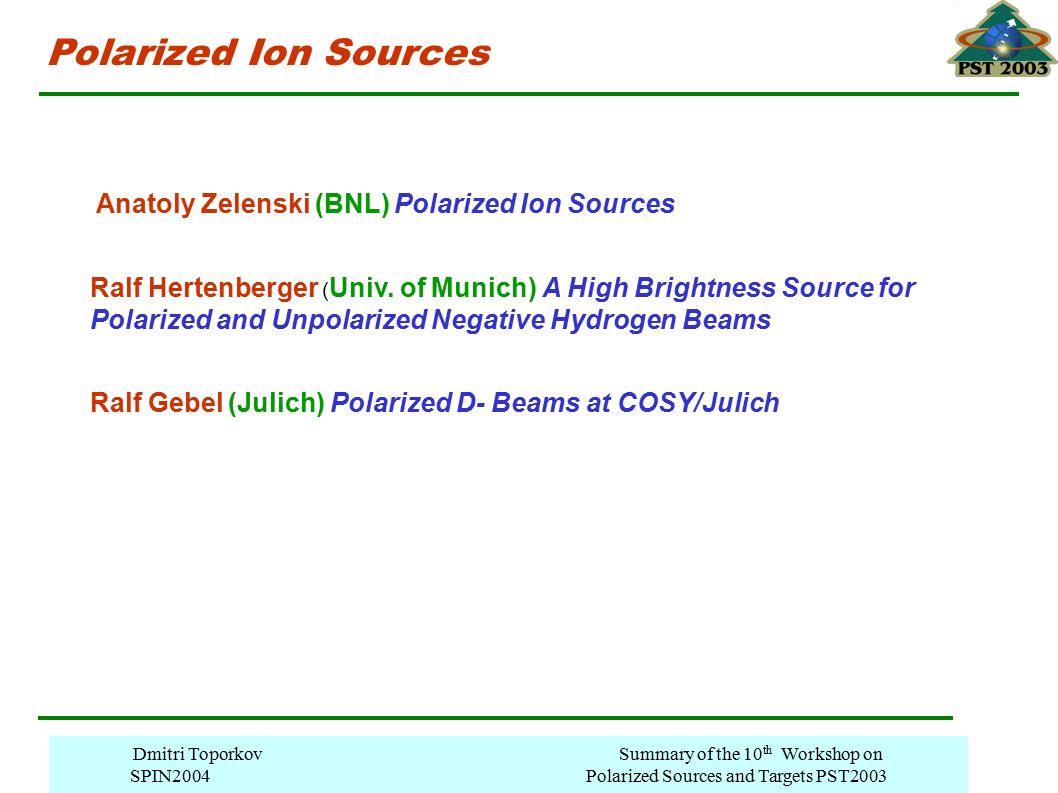 Polarized Ion Sources

PST 2003

Anatoly Zelenski (BNL) Polarized Ion Sources

Ralf Hertenberger (Univ. of Munich) A High Brightness Source for Polarized and Unpolarized Negative Hydrogen Beams

Ralf Gebel (Julich) Polarized D- Beams at COSY/Julich

Dmitri Toporkov
SPIN2004

Summary of the 10$^{th}$ Workshop on
Polarized Sources and Targets PST2003